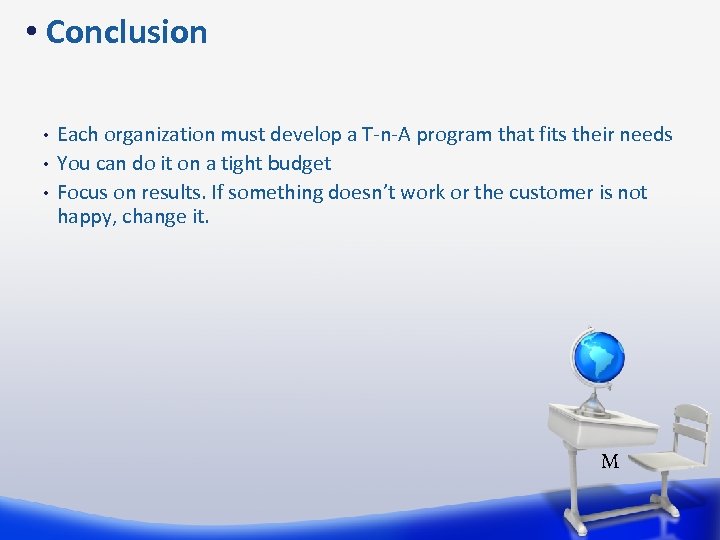 • Conclusion

• Each organization must develop a T-n-A program that fits their needs
• You can do it on a tight budget
• Focus on results. If something doesn't work or the customer is not happy, change it.

M